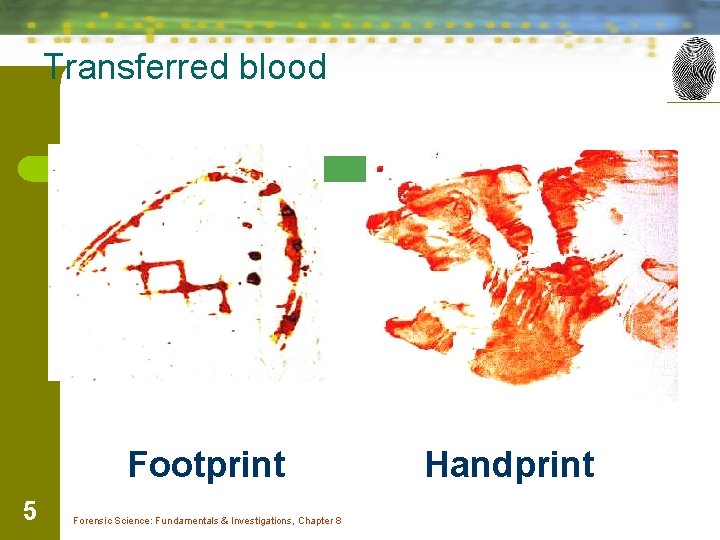 Transferred blood

Footprint

Handprint

5

Forensic Science: Fundamentals & Investigations, Chapter 8